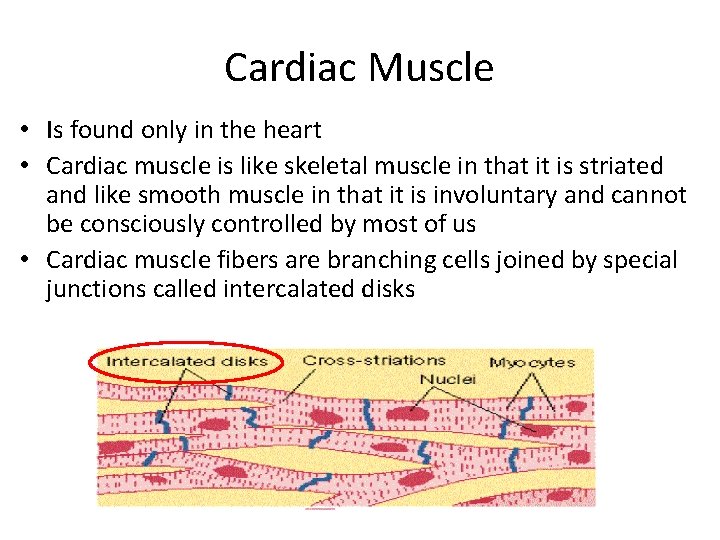 Cardiac Muscle

• Is found only in the heart
• Cardiac muscle is like skeletal muscle in that it is striated and like smooth muscle in that it is involuntary and cannot be consciously controlled by most of us
• Cardiac muscle fibers are branching cells joined by special junctions called intercalated disks

Intercalated disks
Cross-striations
Nuclei
Myocytes